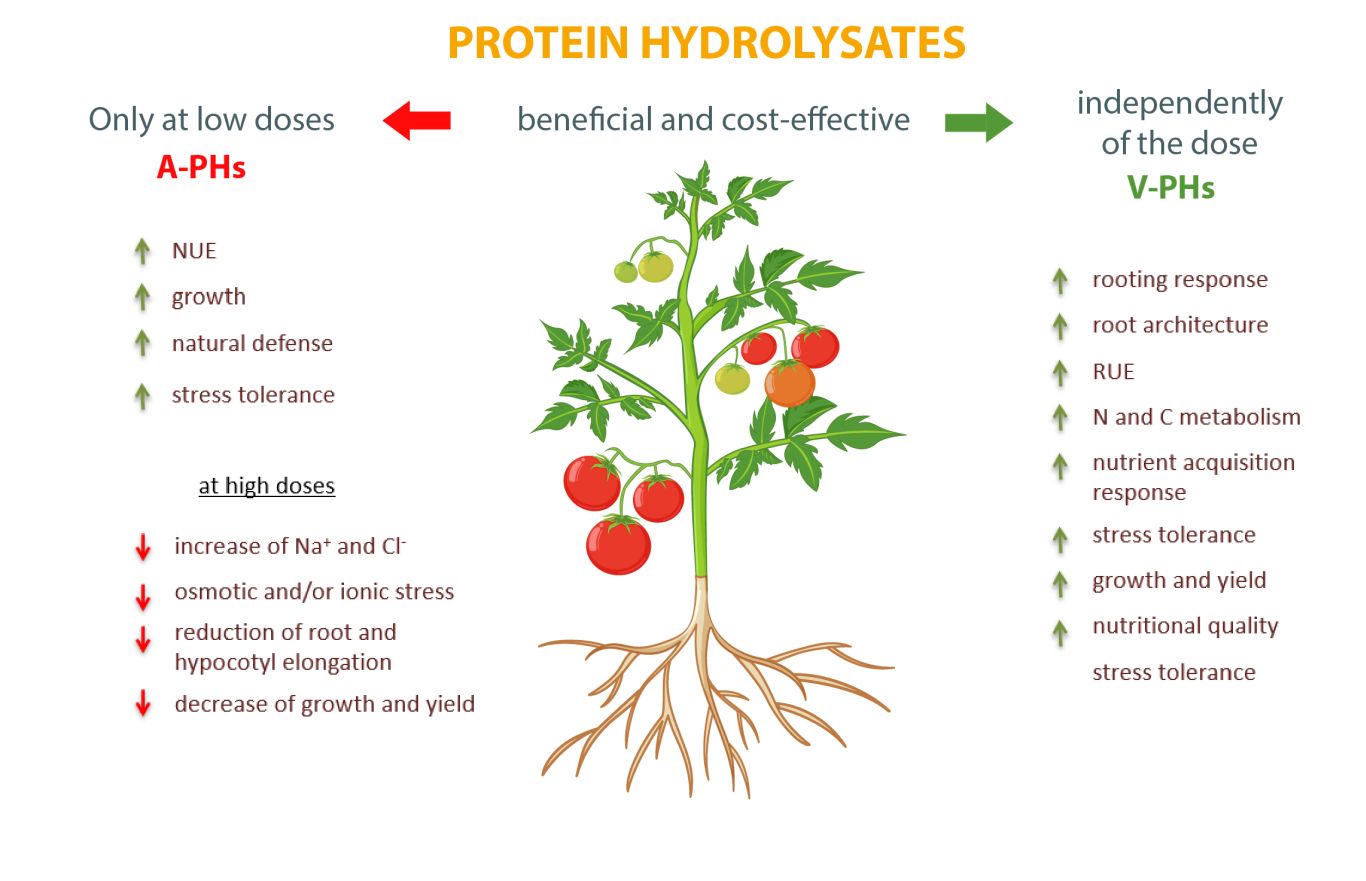 PROTEIN HYDROLYSATES

Only at low doses
A-PHs

beneficial and cost-effective

independently of the dose
V-PHs

NUE
growth
natural defense
stress tolerance

at high doses

increase of $Na^+$ and $Cl^-$
osmotic and/or ionic stress
reduction of root and hypocotyl elongation
decrease of growth and yield

rooting response
root architecture
RUE
N and C metabolism
nutrient acquisition response
stress tolerance
growth and yield
nutritional quality
stress tolerance